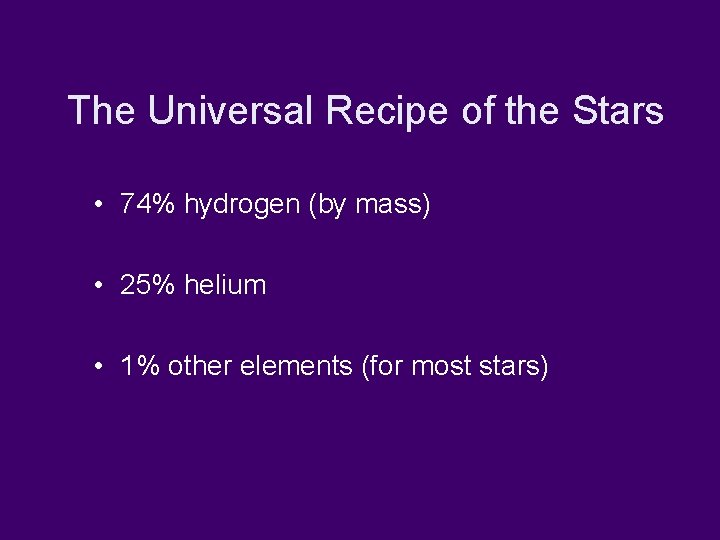 The Universal Recipe of the Stars

• 74% hydrogen (by mass)

• 25% helium

• 1% other elements (for most stars)